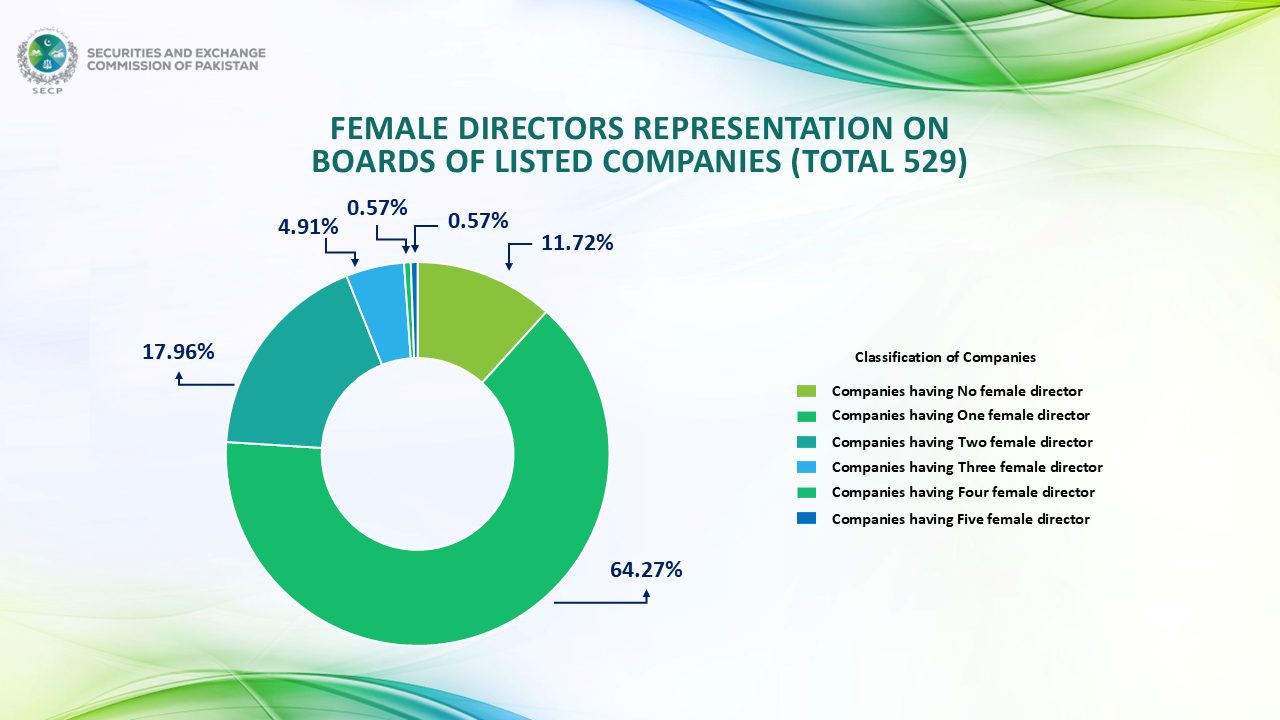 SECP

SECURITIES AND EXCHANGE COMMISSION OF PAKISTAN

FEMALE DIRECTORS REPRESENTATION ON BOARDS OF LISTED COMPANIES (TOTAL 529)

4.91%

0.57%

0.57%

11.72%

17.96%

64.27%

Classification of Companies

Companies having No female director

Companies having One female director

Companies having Two female director

Companies having Three female director

Companies having Four female director

Companies having Five female director